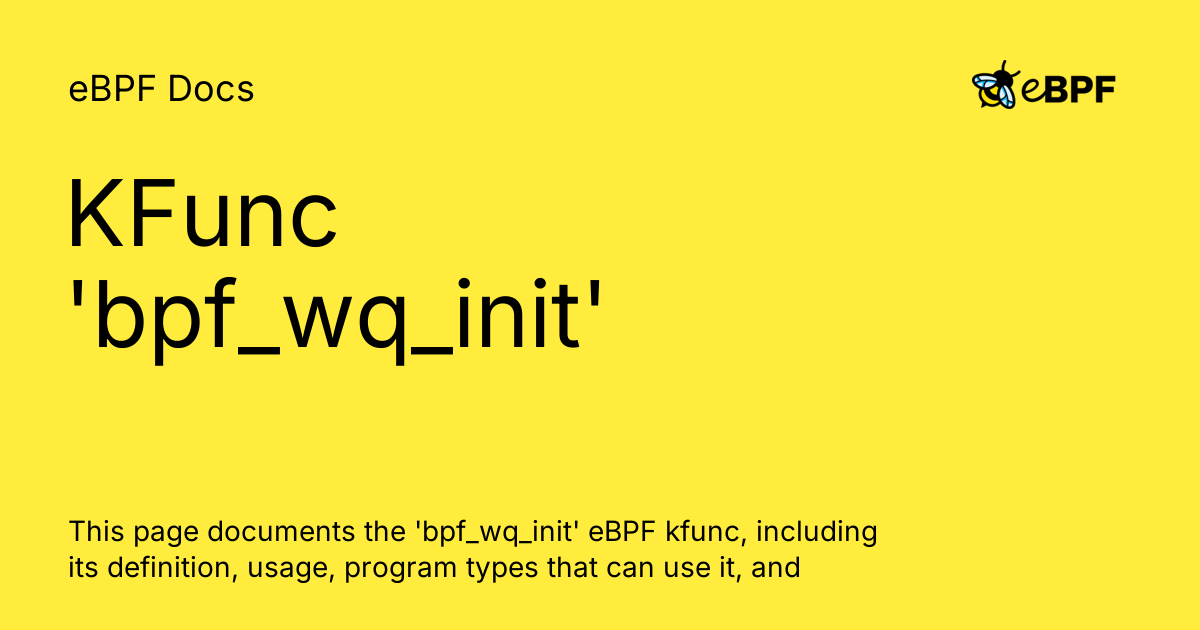 eBPF Docs

eBPF

KFunc 'bpf_wq_init'

This page documents the 'bpf_wq_init' eBPF kfunc, including its definition, usage, program types that can use it, and